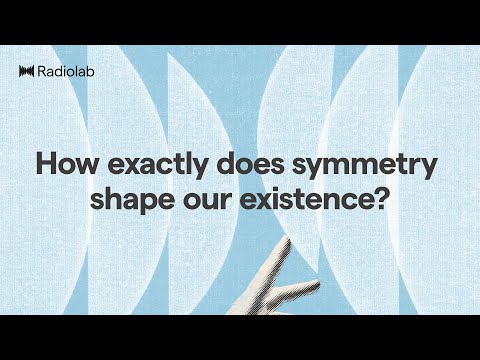 Radiolab

How exactly does symmetry shape our existence?